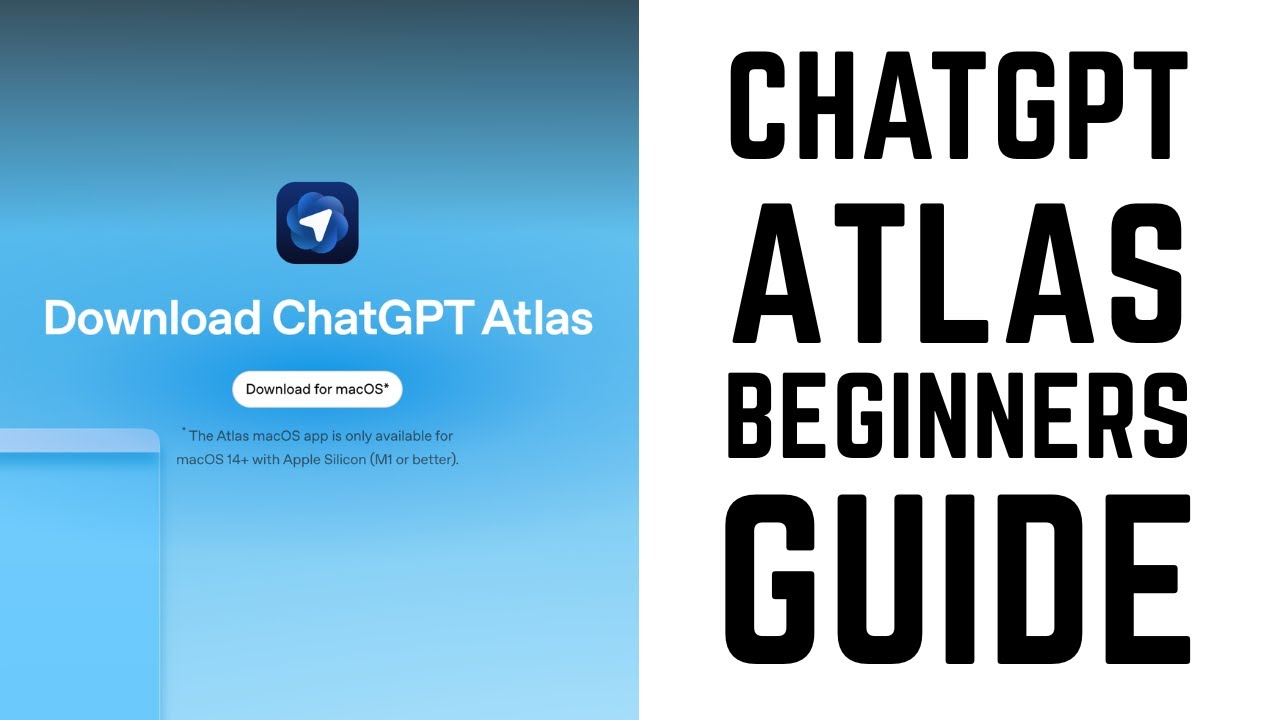 Download ChatGPT Atlas

Download for macOS*

* The Atlas macOS app is only available for macOS 14+ with Apple Silicon (M1 or better).

CHATGPT ATLAS BEGINNERS GUIDE